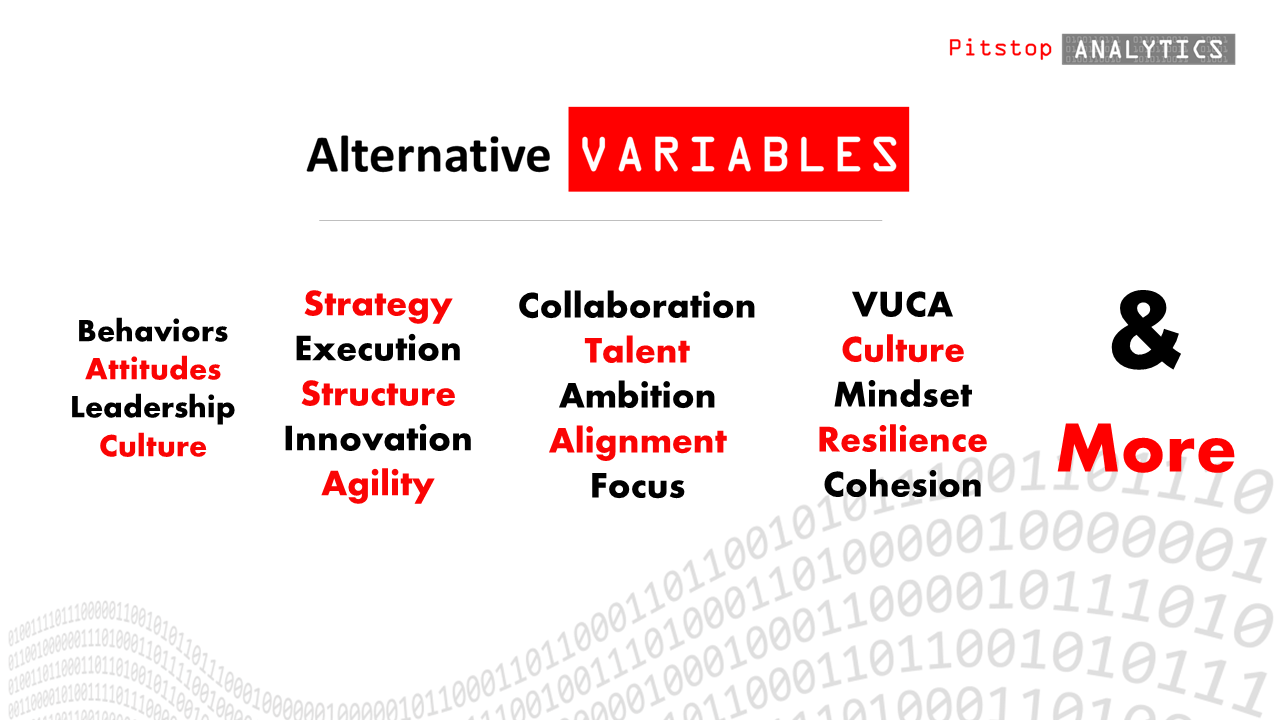 Pitstop ANALYTICS

Alternative VARIABLES

Behaviors
Attitudes
Leadership
Culture

Strategy
Execution
Structure
Innovation
Agility

Collaboration
Talent
Ambition
Alignment
Focus

VUCA
Culture
Mindset
Resilience
Cohesion

&
More